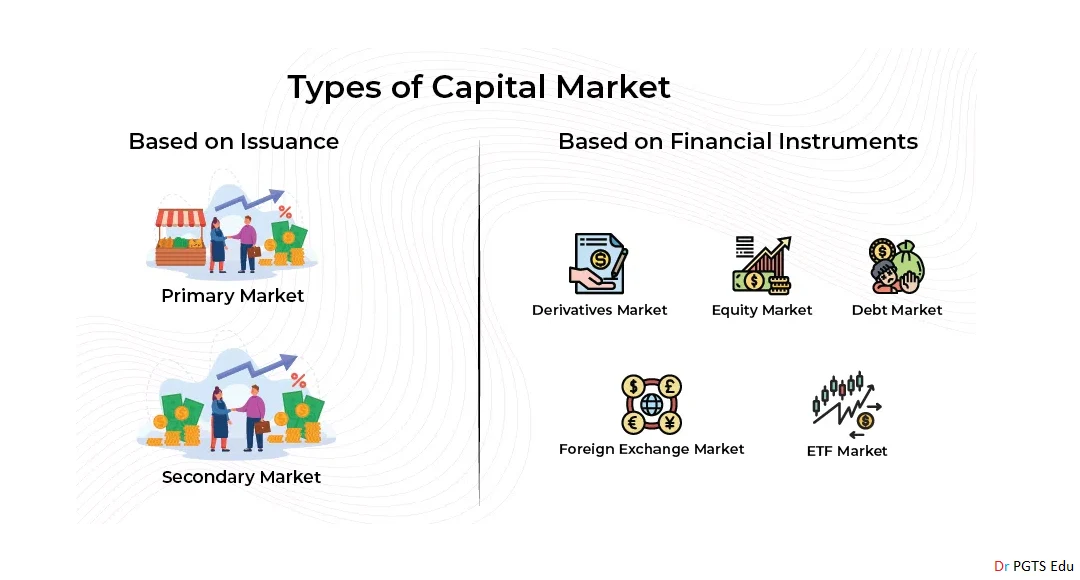 Types of Capital Market

Based on Issuance

Primary Market

Secondary Market

Based on Financial Instruments

Derivatives Market

Equity Market

Debt Market

Foreign Exchange Market

ETF Market

Dr PGTS Edu